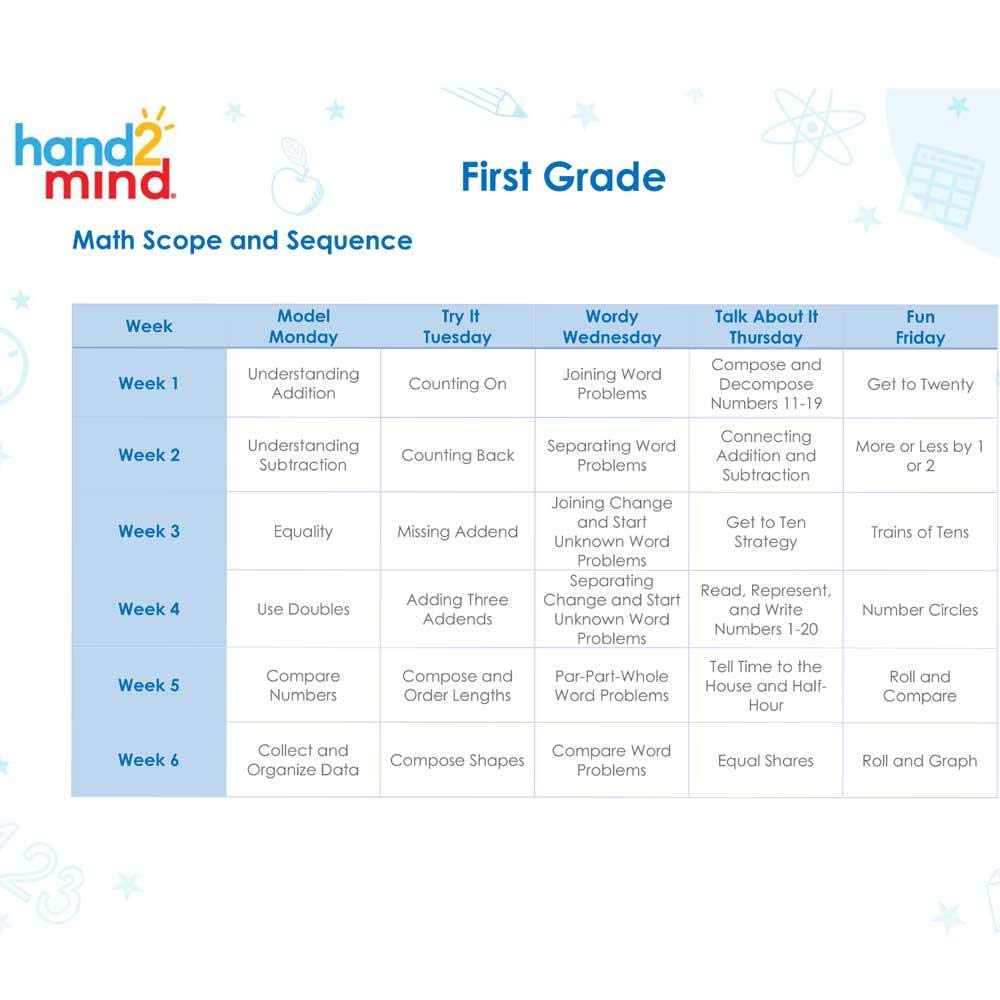 hand2mind

First Grade

Math Scope and Sequence

| Week | Model Monday | Try It Tuesday | Wordy Wednesday | Talk About It Thursday | Fun Friday |
|---|---|---|---|---|---|
| Week 1 | Understanding Addition | Counting On | Joining Word Problems | Compose and Decompose Numbers 11-19 | Get to Twenty |
| Week 2 | Understanding Subtraction | Counting Back | Separating Word Problems | Connecting Addition and Subtraction | More or Less by 1 or 2 |
| Week 3 | Equality | Missing Addend | Joining Change and Start Unknown Word Problems | Get to Ten Strategy | Trains of Tens |
| Week 4 | Use Doubles | Adding Three Addends | Separating Change and Start Unknown Word Problems | Read, Represent, and Write Numbers 1-20 | Number Circles |
| Week 5 | Compare Numbers | Compose and Order Lengths | Par-Part-Whole Word Problems | Tell Time to the House and Half-Hour | Roll and Compare |
| Week 6 | Collect and Organize Data | Compose Shapes | Compare Word Problems | Equal Shares | Roll and Graph |